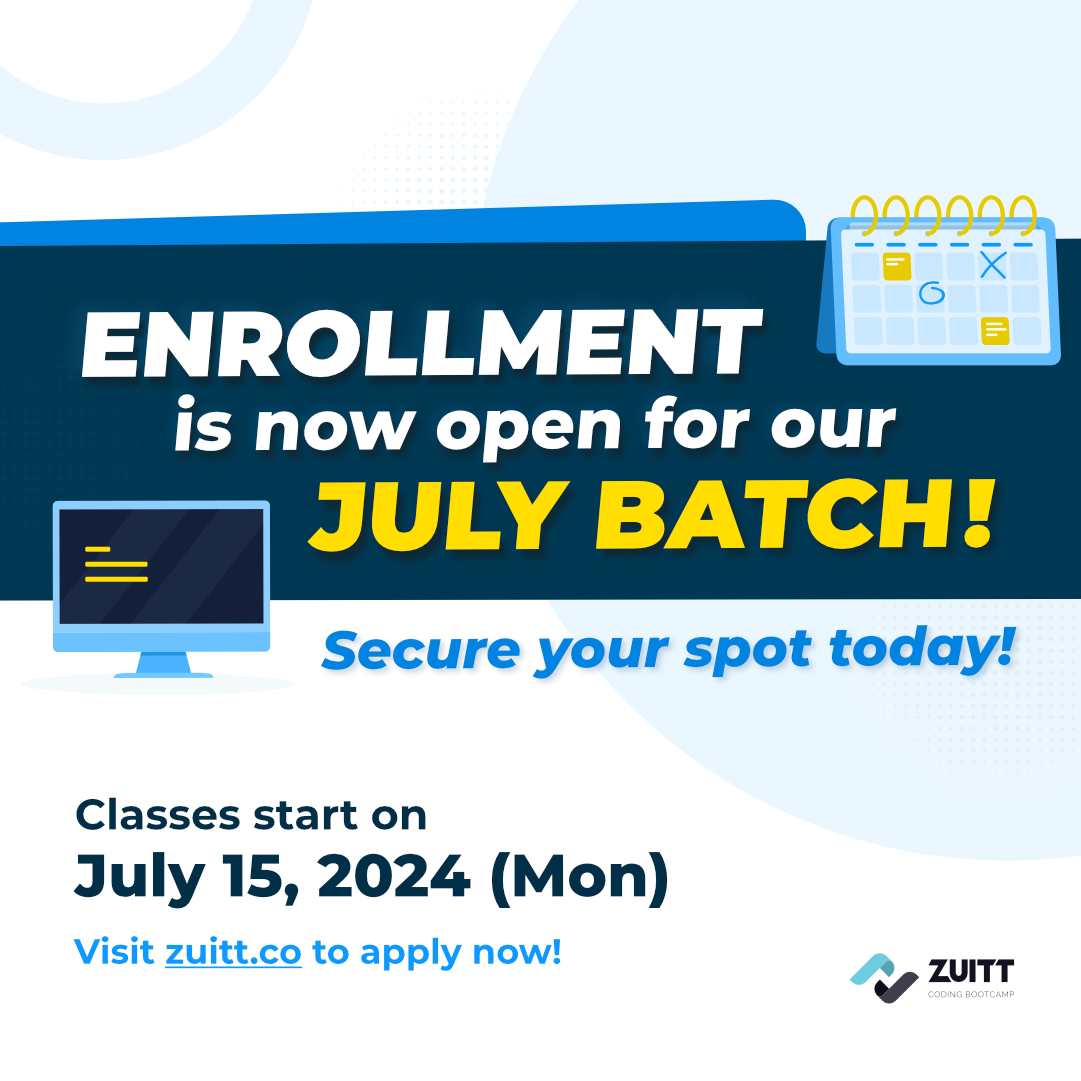 ENROLLMENT is now open for our JULY BATCH!

Secure your spot today!

Classes start on
July 15, 2024 (Mon)

Visit zuitt.co to apply now!

ZUITT
CODING BOOTCAMP